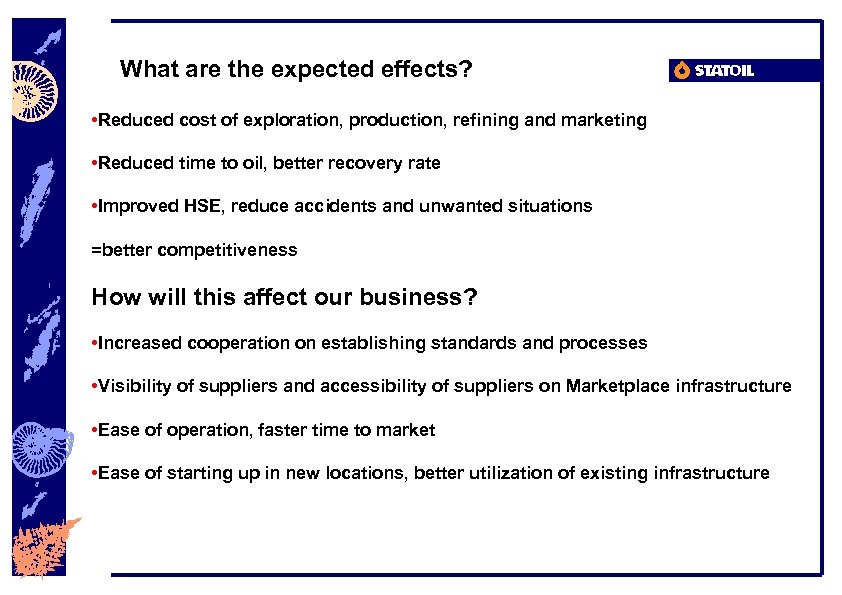 What are the expected effects?

STATOIL

•Reduced cost of exploration, production, refining and marketing

•Reduced time to oil, better recovery rate

•Improved HSE, reduce accidents and unwanted situations

=better competitiveness

How will this affect our business?

•Increased cooperation on establishing standards and processes

•Visibility of suppliers and accessibility of suppliers on Marketplace infrastructure

•Ease of operation, faster time to market

•Ease of starting up in new locations, better utilization of existing infrastructure